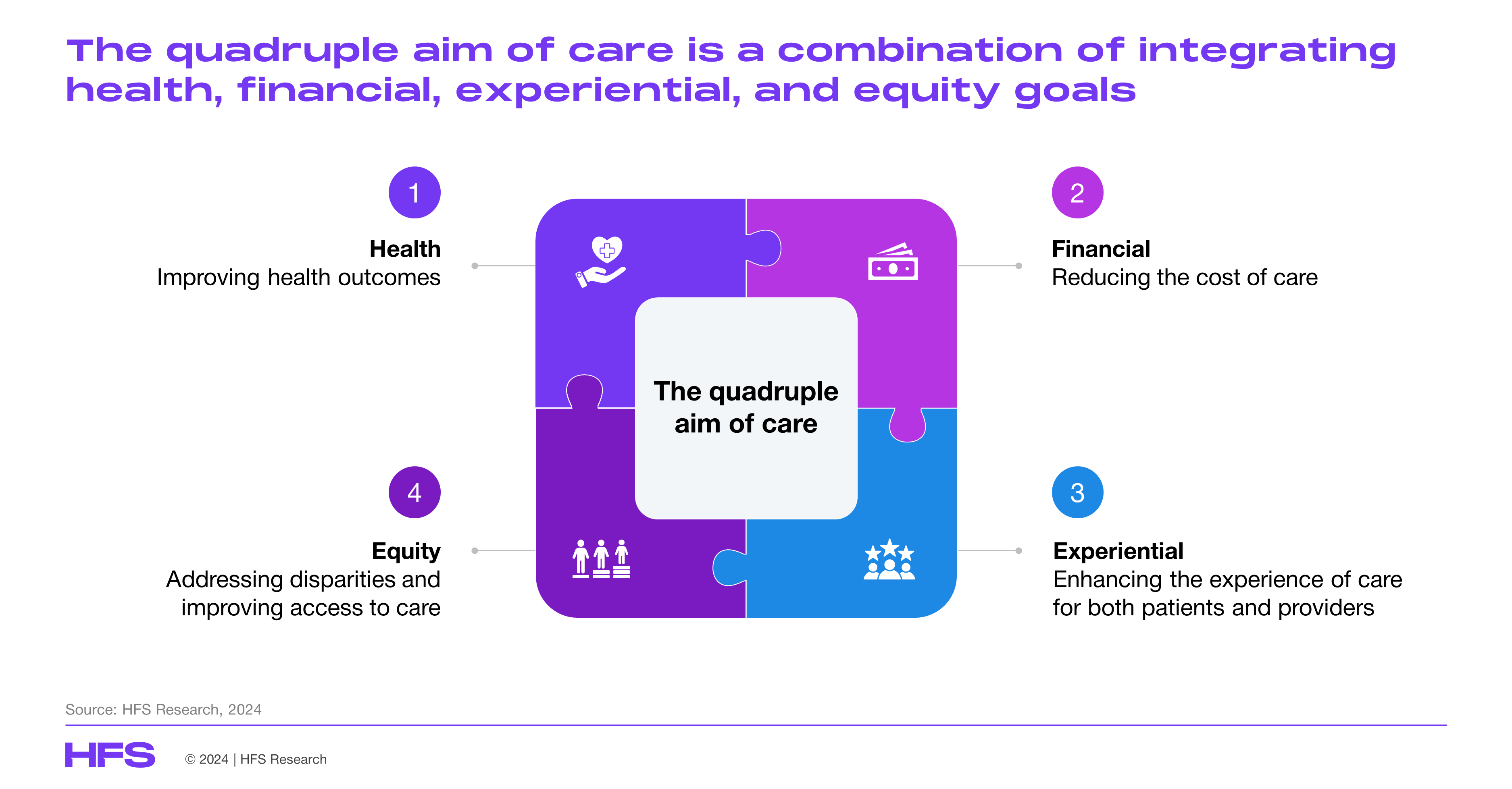 The quadruple aim of care is a combination of integrating health, financial, experiential, and equity goals

1
Health
Improving health outcomes

2
Financial
Reducing the cost of care

The quadruple aim of care

4
Equity
Addressing disparities and improving access to care

3
Experiential
Enhancing the experience of care for both patients and providers

Source: HFS Research, 2024

HFS © 2024 | HFS Research